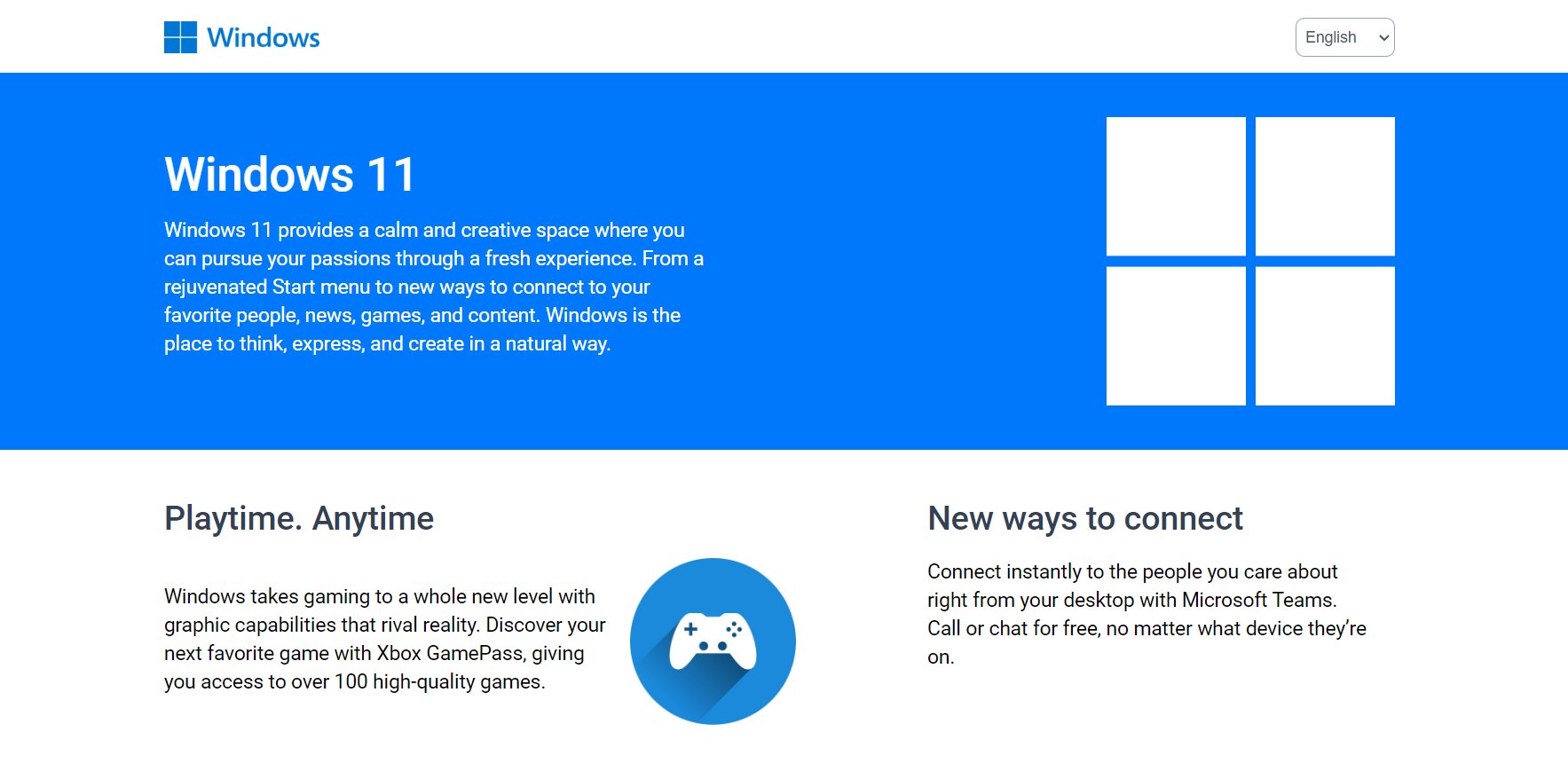 Windows

English

Windows 11

Windows 11 provides a calm and creative space where you can pursue your passions through a fresh experience. From a rejuvenated Start menu to new ways to connect to your favorite people, news, games, and content. Windows is the place to think, express, and create in a natural way.

Playtime. Anytime

Windows takes gaming to a whole new level with graphic capabilities that rival reality. Discover your next favorite game with Xbox GamePass, giving you access to over 100 high-quality games.

New ways to connect

Connect instantly to the people you care about right from your desktop with Microsoft Teams. Call or chat for free, no matter what device they're on.